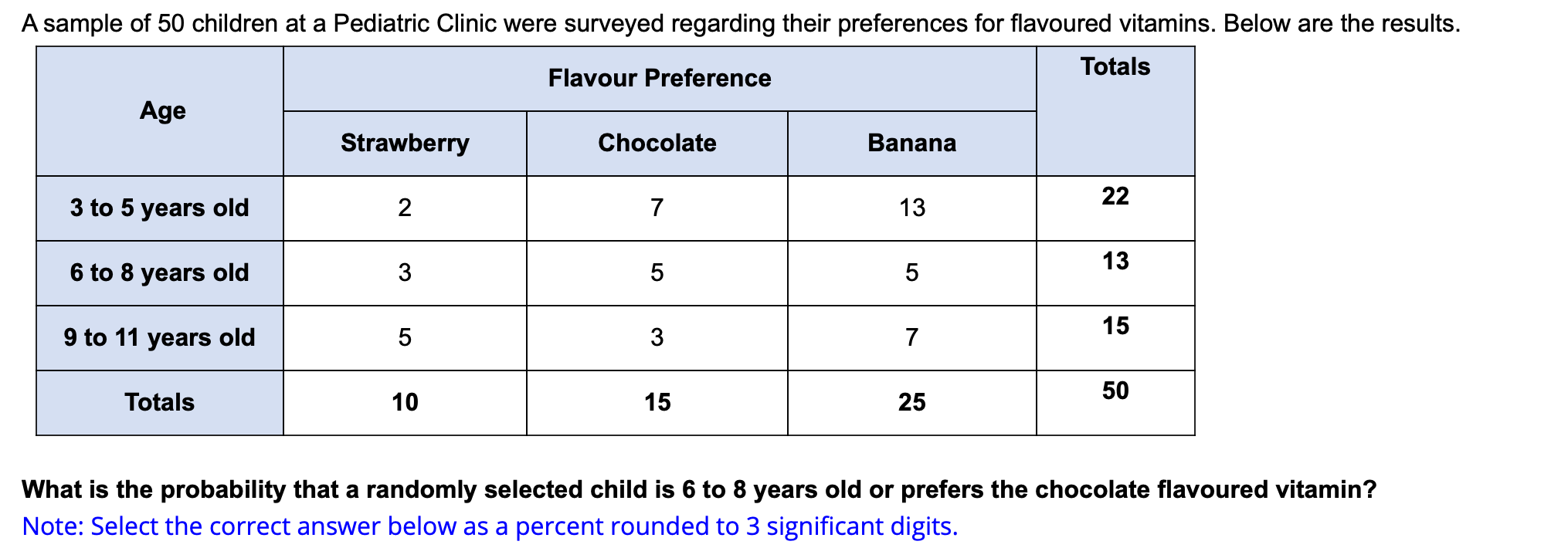 A sample of 50 children at a Pediatric Clinic were surveyed regarding their preferences for flavoured vitamins. Below are the results.

| Age | Flavour Preference | | | Totals |
|---|---|---|---|---|
| | Strawberry | Chocolate | Banana | |
| 3 to 5 years old | 2 | 7 | 13 | 22 |
| 6 to 8 years old | 3 | 5 | 5 | 13 |
| 9 to 11 years old | 5 | 3 | 7 | 15 |
| Totals | 10 | 15 | 25 | 50 |

What is the probability that a randomly selected child is 6 to 8 years old or prefers the chocolate flavoured vitamin?

Note: Select the correct answer below as a percent rounded to 3 significant digits.